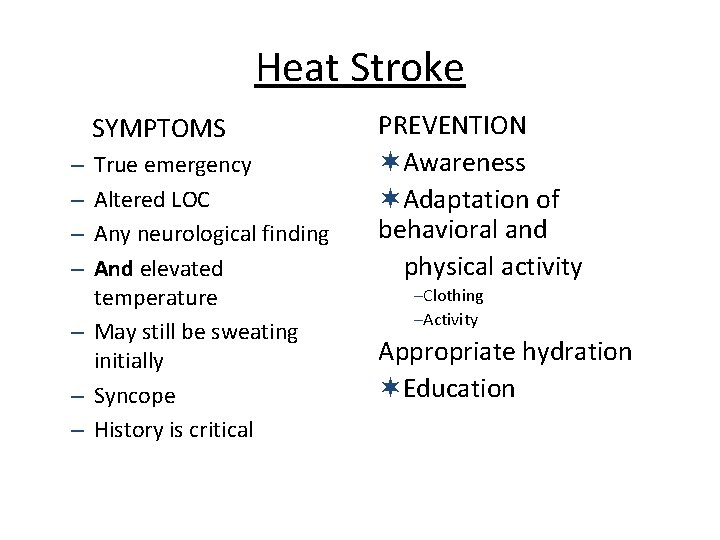 Heat Stroke

SYMPTOMS
– True emergency
– Altered LOC
– Any neurological finding
– And elevated temperature
– May still be sweating initially
– Syncope
– History is critical

PREVENTION
✶Awareness
✶Adaptation of behavioral and physical activity
–Clothing
–Activity
Appropriate hydration
✶Education